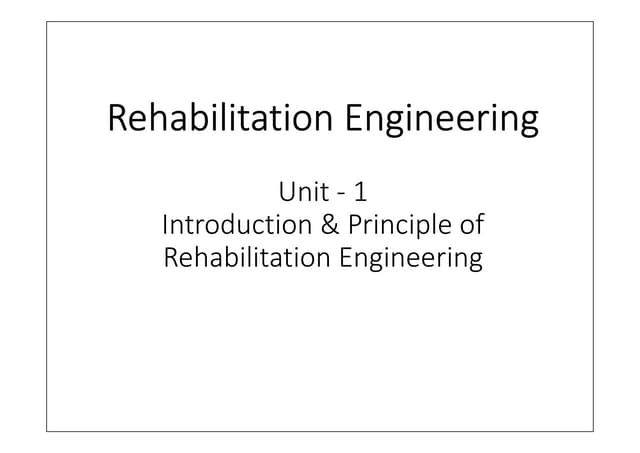 Rehabilitation Engineering

Unit - 1
Introduction & Principle of Rehabilitation Engineering